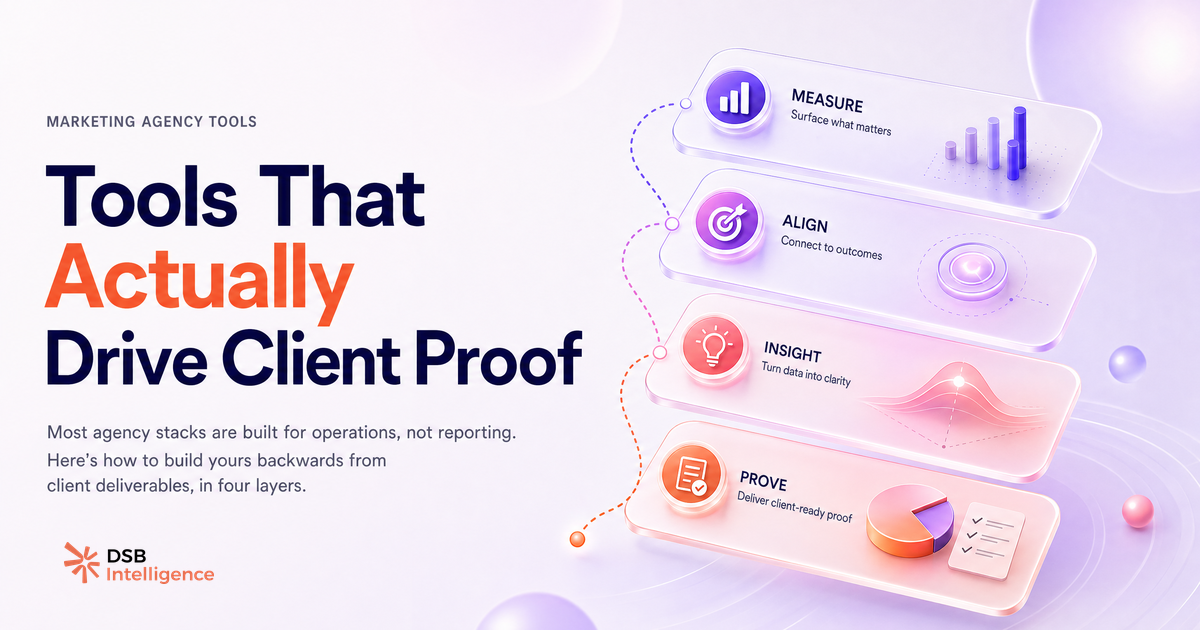 MARKETING AGENCY TOOLS

Tools That Actually Drive Client Proof

Most agency stacks are built for operations, not reporting. Here's how to build yours backwards from client deliverables, in four layers.

DSB Intelligence

MEASURE
Surface what matters

ALIGN
Connect to outcomes

INSIGHT
Turn data into clarity

PROVE
Deliver client-ready proof